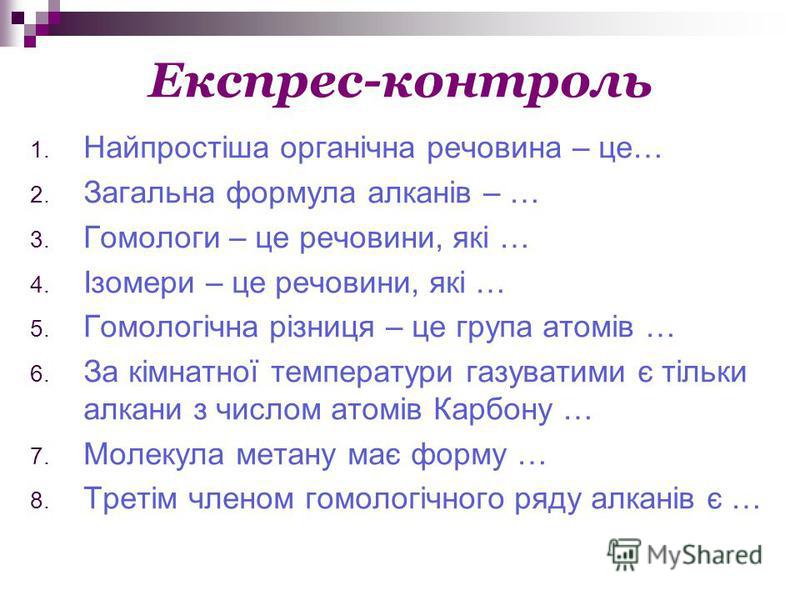 Експрес-контроль

1. Найпростіша органічна речовина – це…
2. Загальна формула алканів – …
3. Гомологи – це речовини, які …
4. Ізомери – це речовини, які …
5. Гомологічна різниця – це група атомів …
6. За кімнатної температури газуватими є тільки алкани з числом атомів Карбону …
7. Молекула метану має форму …
8. Третім членом гомологічного ряду алканів є …

MyShared